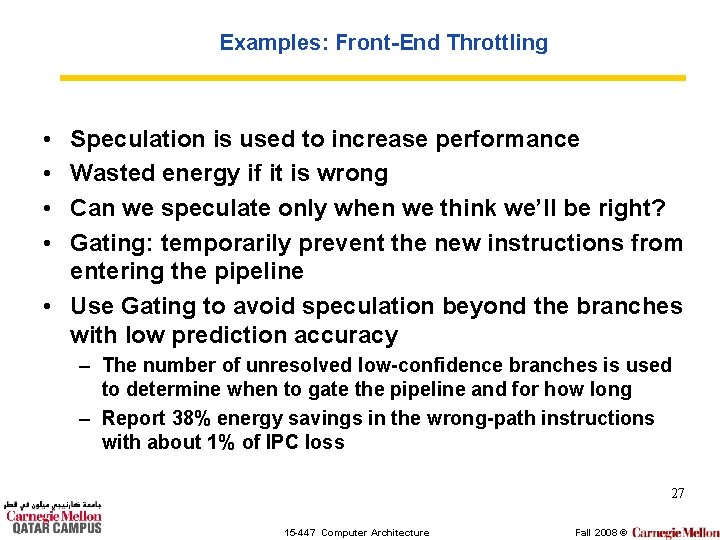 Examples: Front-End Throttling

• Speculation is used to increase performance
• Wasted energy if it is wrong
• Can we speculate only when we think we'll be right?
• Gating: temporarily prevent the new instructions from entering the pipeline
• Use Gating to avoid speculation beyond the branches with low prediction accuracy
– The number of unresolved low-confidence branches is used to determine when to gate the pipeline and for how long
– Report 38% energy savings in the wrong-path instructions with about 1% of IPC loss

27

جامعة كارنيجي ميلون في قطر
Carnegie Mellon
QATAR CAMPUS

15-447 Computer Architecture

Fall 2008 © Carnegie Mellon